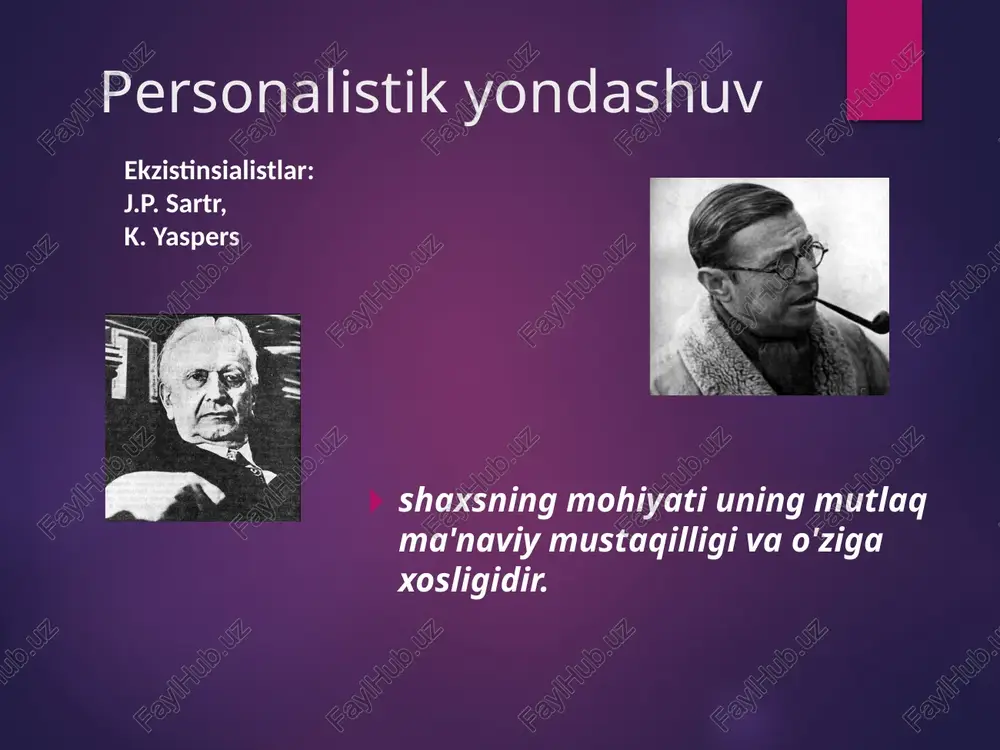 Personalistik yondashuv

Ekzistinsialistlar:
J.P. Sartr,
K. Yaspers

shaxsning mohiyati uning mutlaq ma'naviy mustaqilligi va o'ziga xosligidir.

FaylHub.uz